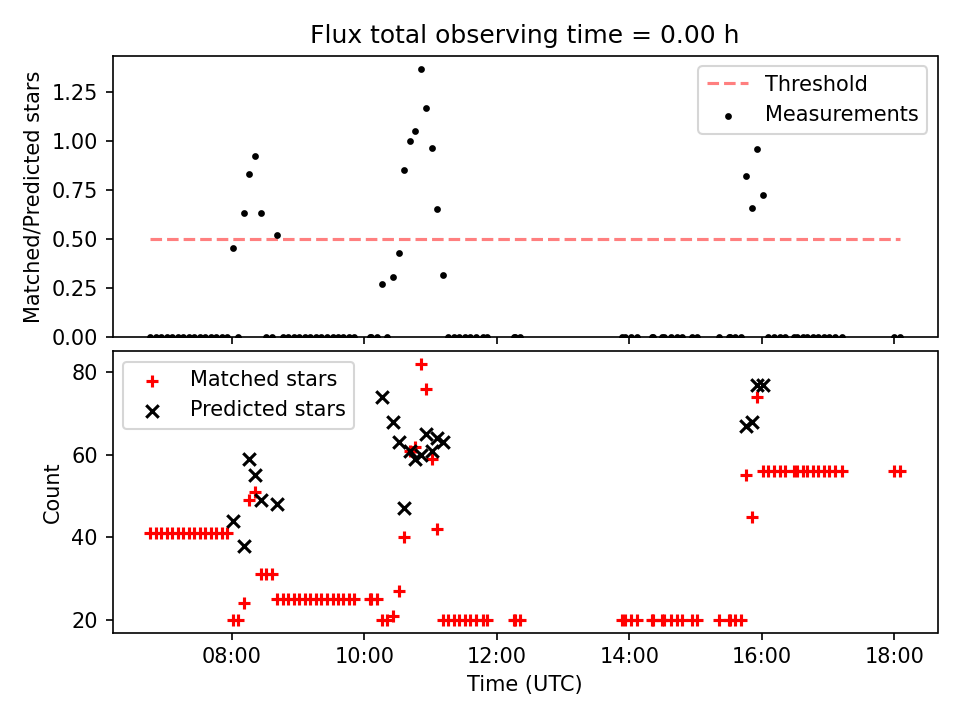 Flux total observing time = 0.00 h

Matched/Predicted stars

1.25
1.00
0.75
0.50
0.25
0.00

Threshold
Measurements

Count

80
60
40
20

Matched stars
Predicted stars

08:00
10:00
12:00
14:00
16:00
18:00

Time (UTC)